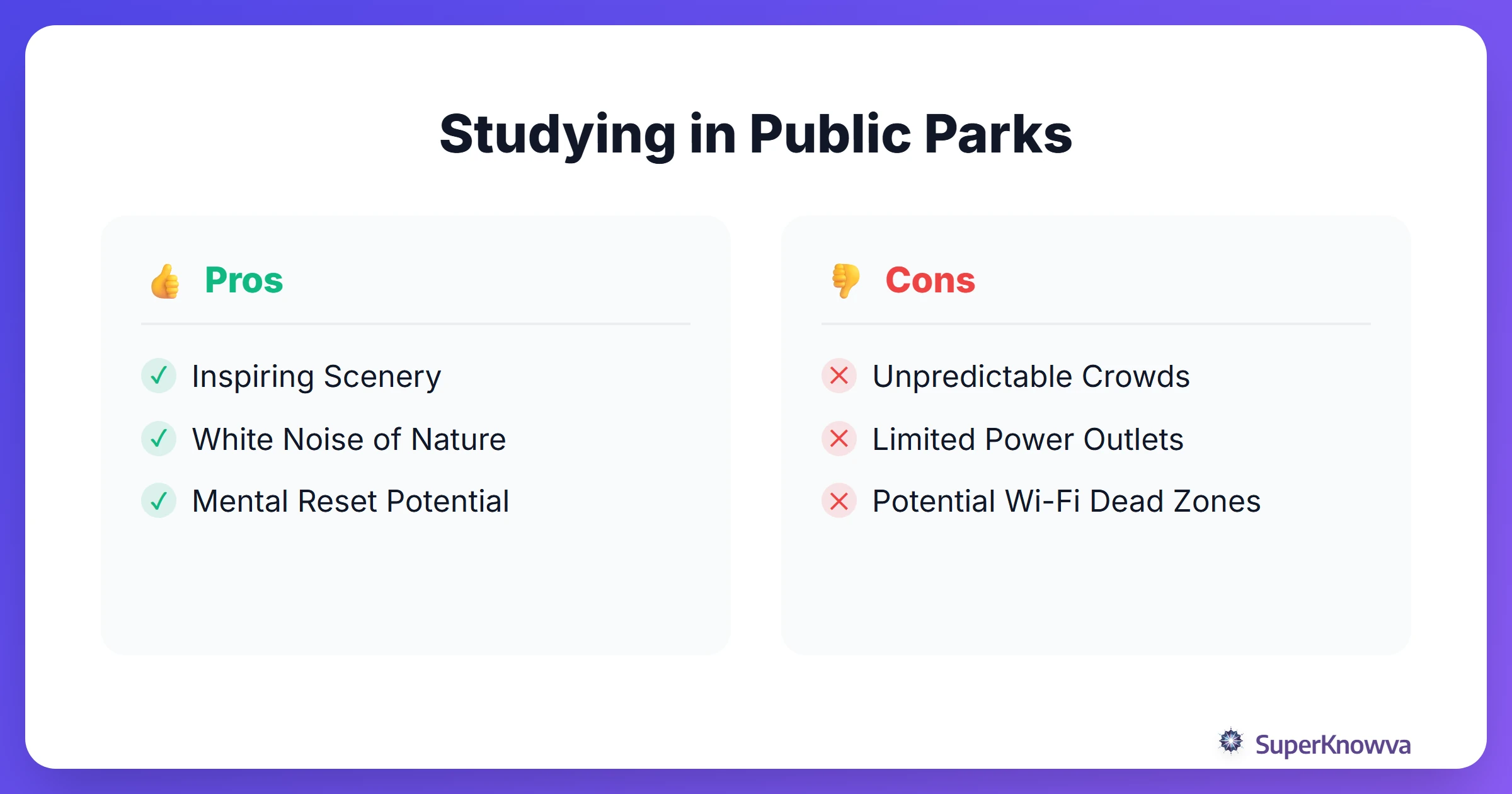 Studying in Public Parks

👍 Pros

✓ Inspiring Scenery
✓ White Noise of Nature
✓ Mental Reset Potential

👎 Cons

✕ Unpredictable Crowds
✕ Limited Power Outlets
✕ Potential Wi-Fi Dead Zones

SuperKnowva